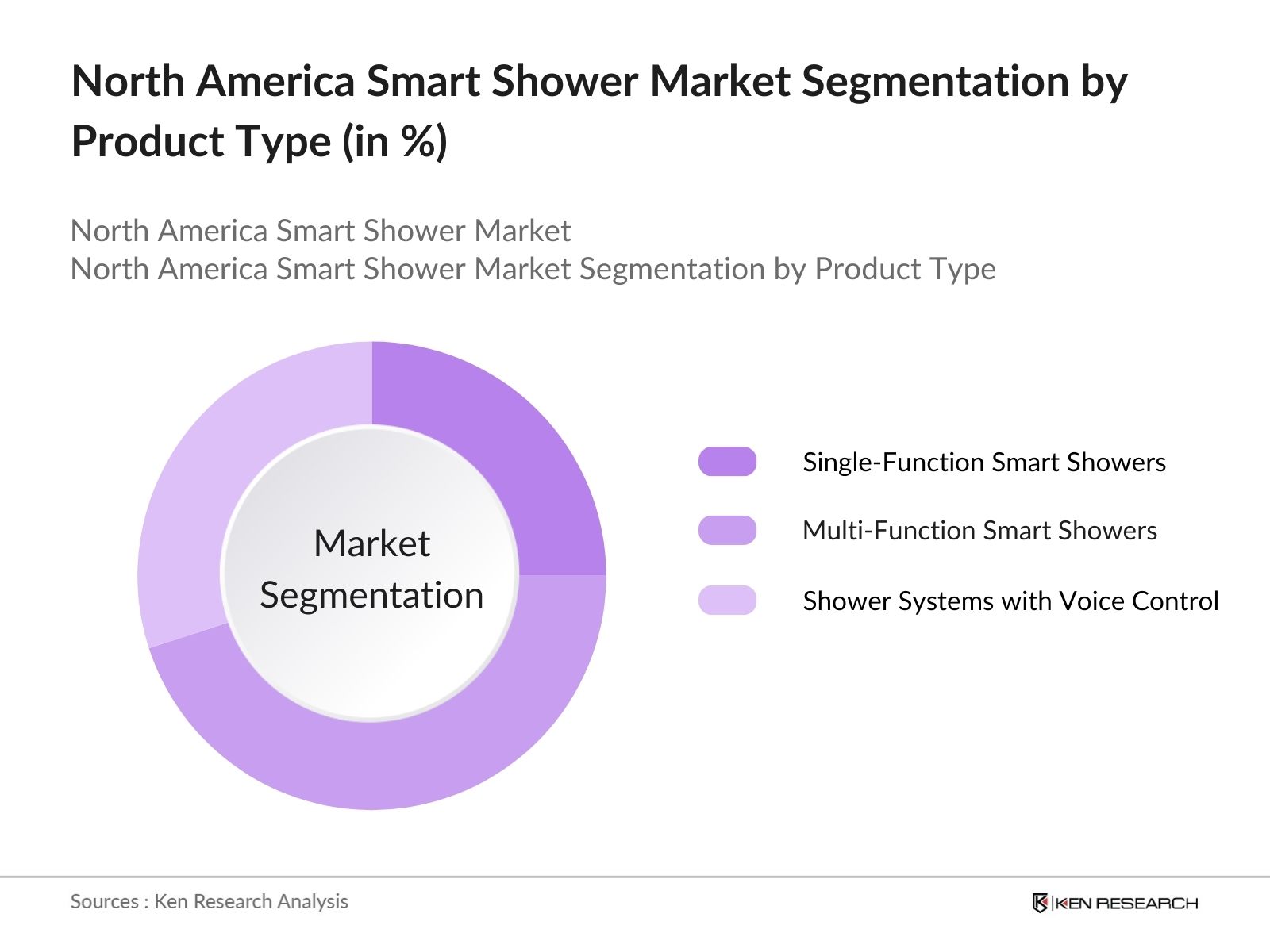 North America Smart Shower Market Segmentation by Product Type (in %)

North America Smart Shower Market
North America Smart Shower Market Segmentation by Product Type

Market Segmentation

Single-Function Smart Showers
Multi-Function Smart Showers
Shower Systems with Voice Control

Sources : Ken Research Analysis

KEN RESEARCH